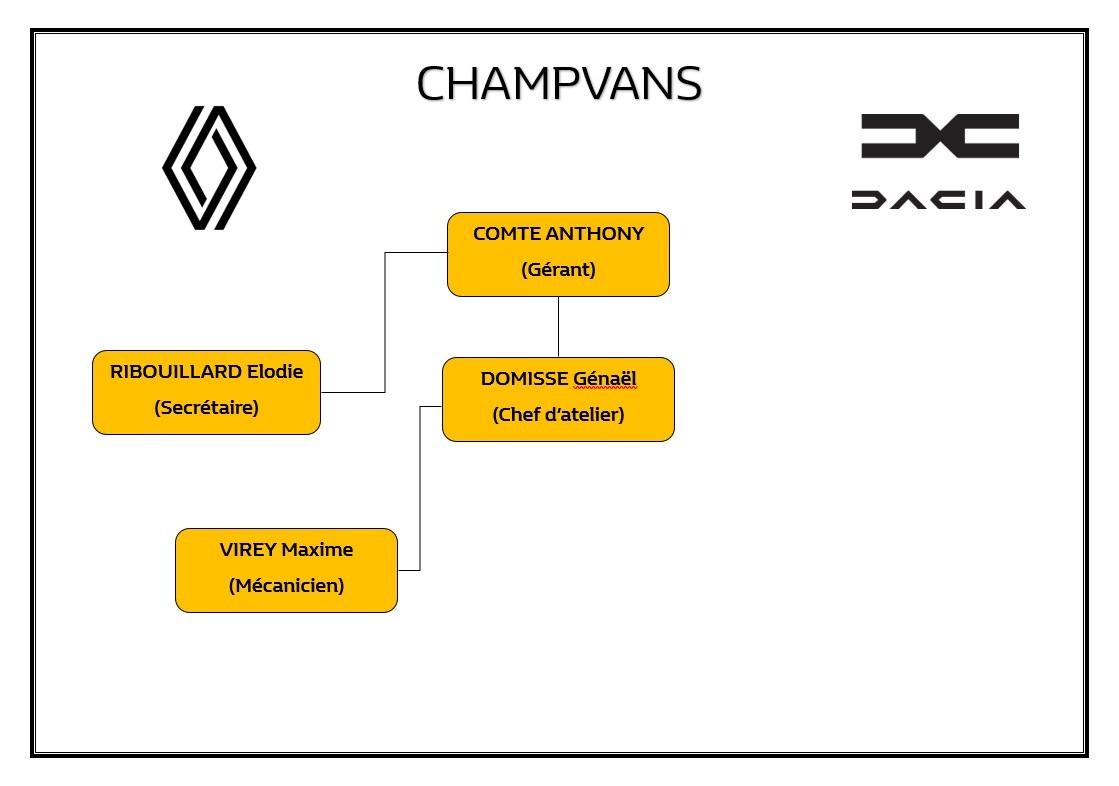 CHAMPVANS

DACIA

COMTE ANTHONY
(Gérant)

RIBOUILLARD Elodie
(Secrétaire)

DOMISSE Génaël
(Chef d'atelier)

VIREY Maxime
(Mécanicien)